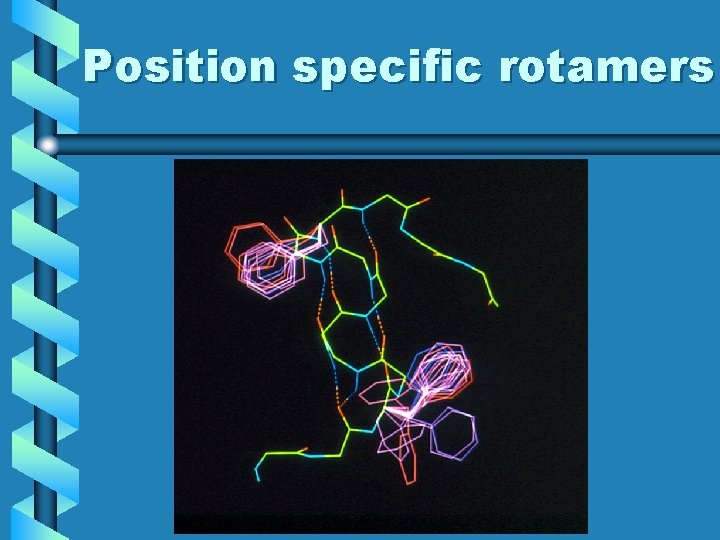 Position specific rotamers